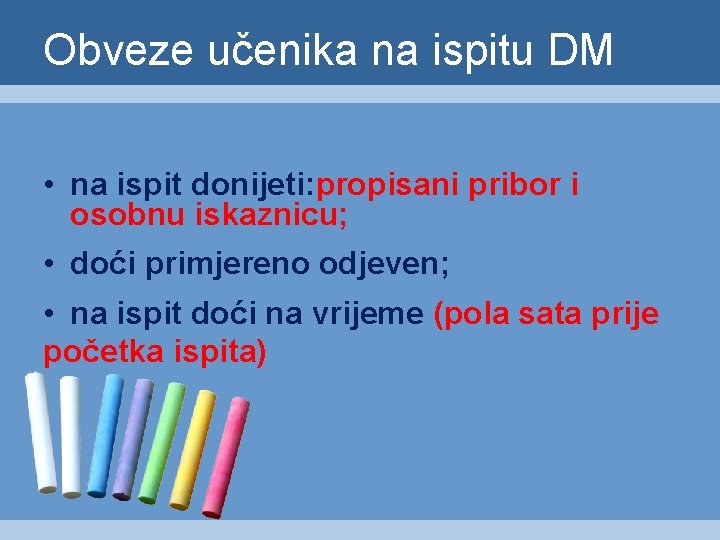 Obveze učenika na ispitu DM

• na ispit donijeti:propisani pribor i osobnu iskaznicu;

• doći primjereno odjeven;

• na ispit doći na vrijeme (pola sata prije početka ispita)